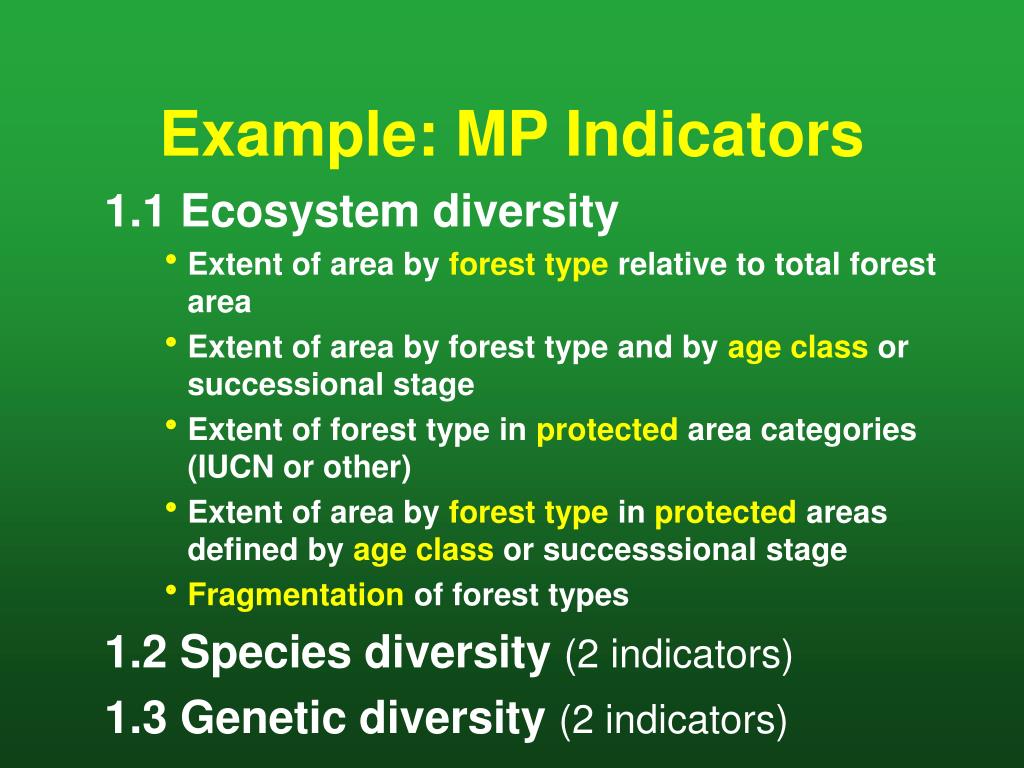 Example: MP Indicators

1.1 Ecosystem diversity

• Extent of area by forest type relative to total forest area

• Extent of area by forest type and by age class or successional stage

• Extent of forest type in protected area categories (IUCN or other)

• Extent of area by forest type in protected areas defined by age class or successsional stage

• Fragmentation of forest types

1.2 Species diversity (2 indicators)

1.3 Genetic diversity (2 indicators)